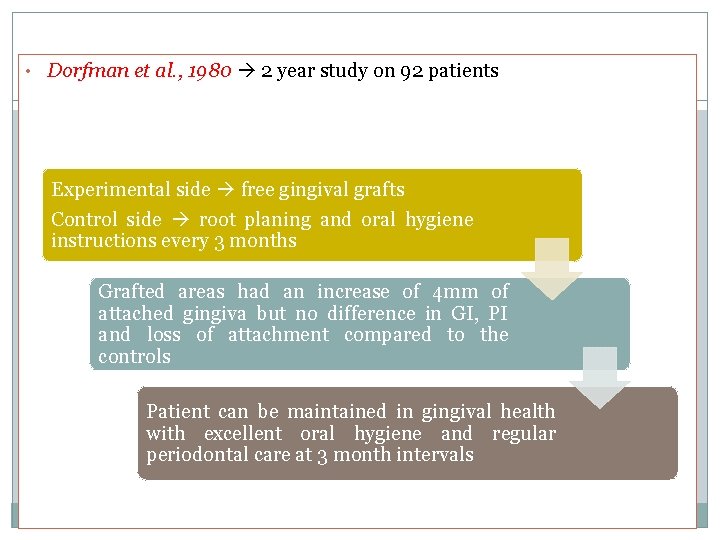 • Dorfman et al., 1980 → 2 year study on 92 patients

Experimental side → free gingival grafts

Control side → root planing and oral hygiene instructions every 3 months

Grafted areas had an increase of 4mm of attached gingiva but no difference in GI, PI and loss of attachment compared to the controls

Patient can be maintained in gingival health with excellent oral hygiene and regular periodontal care at 3 month intervals